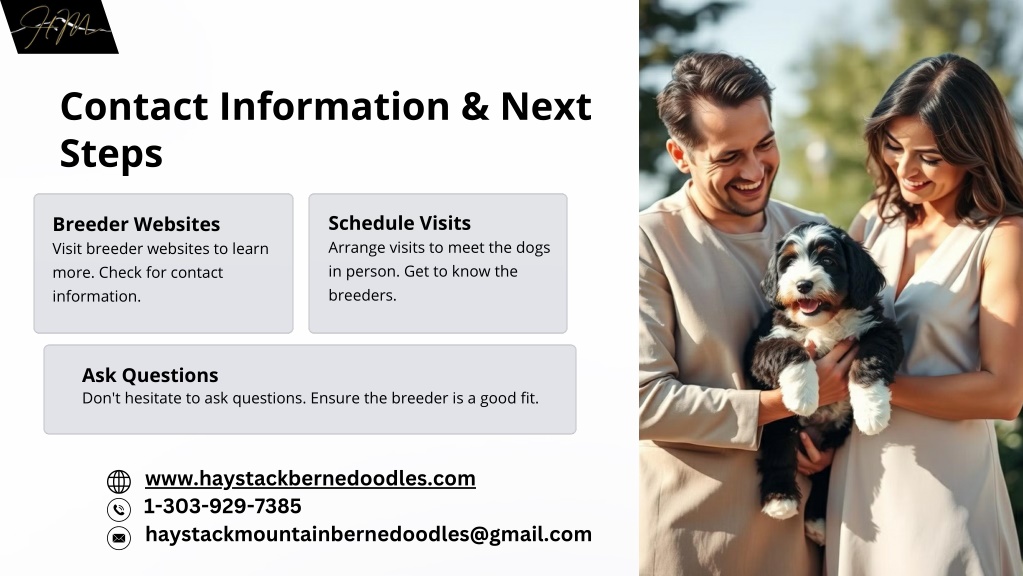 HM

Contact Information & Next Steps

Breeder Websites
Visit breeder websites to learn more. Check for contact information.

Schedule Visits
Arrange visits to meet the dogs in person. Get to know the breeders.

Ask Questions
Don't hesitate to ask questions. Ensure the breeder is a good fit.

www.haystackbernedoodles.com
1-303-929-7385
haystackmountainbernedoodles@gmail.com